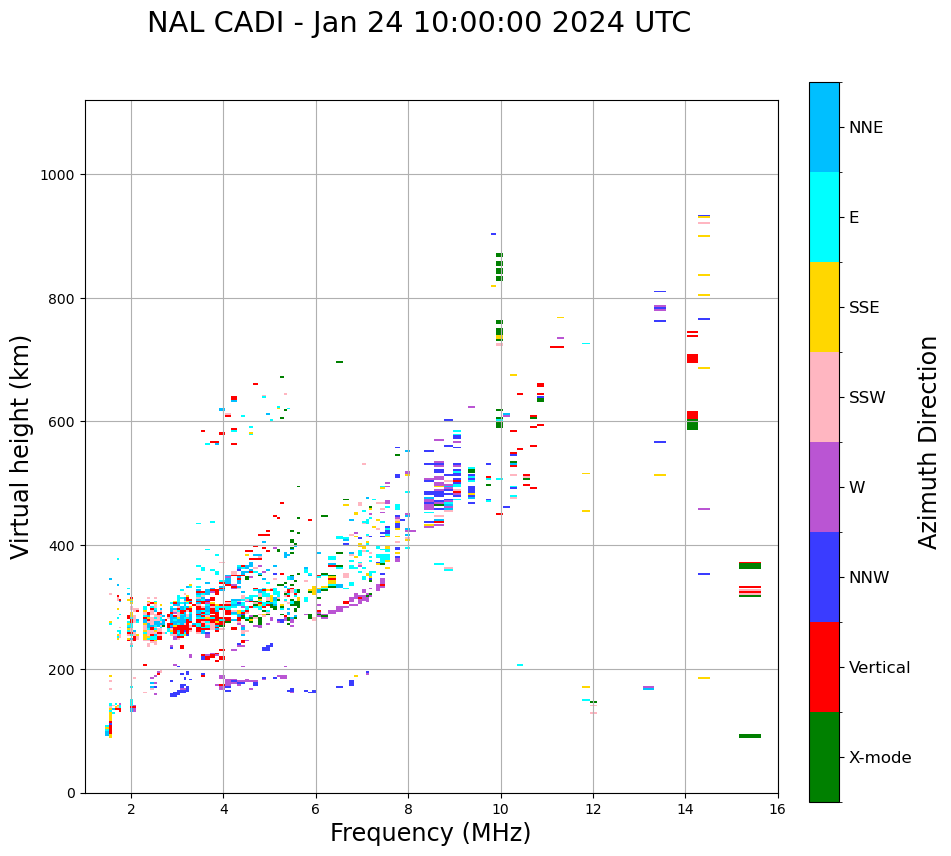 NAL CADI - Jan 24 10:00:00 2024 UTC

Virtual height (km)

1000
800
600
400
200
0

2
4
6
8
10
12
14
16

Frequency (MHz)

NNE
E
SSE
SSW
W
NNW
Vertical
X-mode

Azimuth Direction